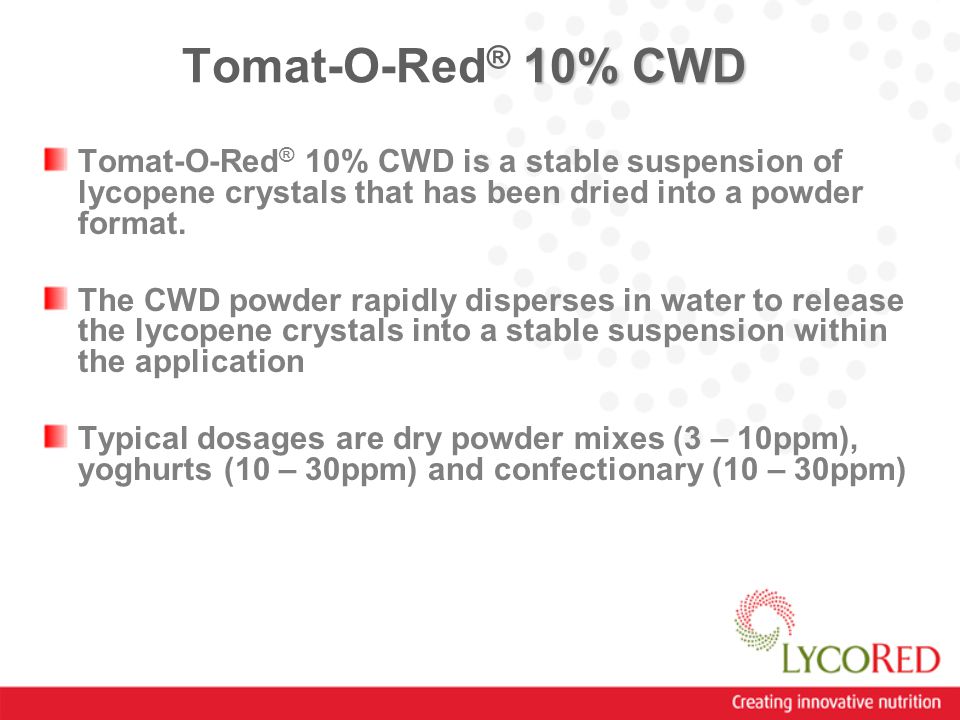 Tomat-O-Red® 10% CWD

Tomat-O-Red® 10% CWD is a stable suspension of lycopene crystals that has been dried into a powder format.

The CWD powder rapidly disperses in water to release the lycopene crystals into a stable suspension within the application

Typical dosages are dry powder mixes (3 – 10ppm), yoghurts (10 – 30ppm) and confectionary (10 – 30ppm)

LYCORED

Creating innovative nutrition